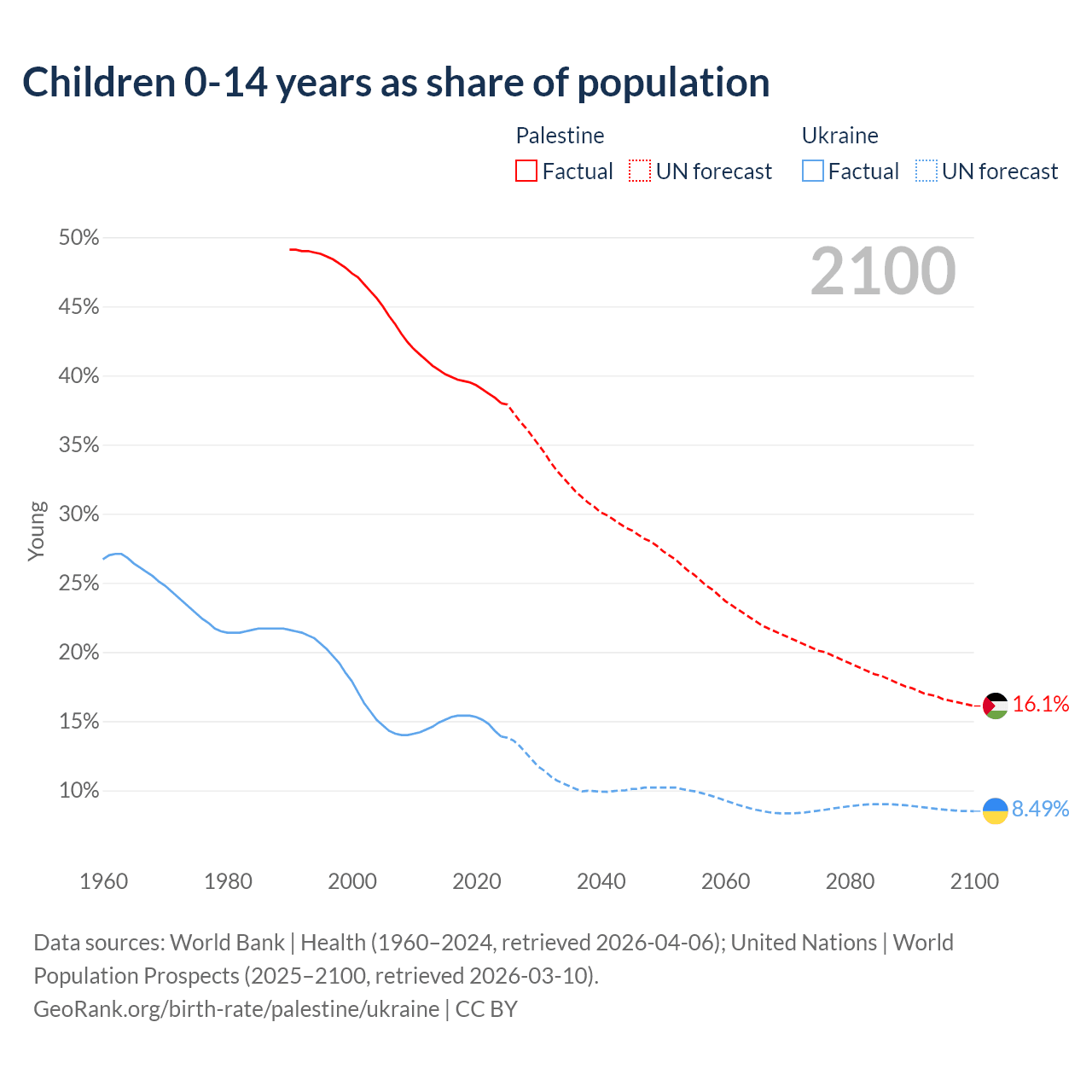 Children 0-14 years as share of population

Palestine
Factual UN forecast

Ukraine
Factual UN forecast

2100

50%
45%
40%
35%
30%
25%
20%
15%
10%

Young

16.1%
8.49%

1960 1980 2000 2020 2040 2060 2080 2100

Data sources: World Bank | Health (1960–2024, retrieved 2026-04-06); United Nations | World Population Prospects (2025–2100, retrieved 2026-03-10).
GeoRank.org/birth-rate/palestine/ukraine | CC BY